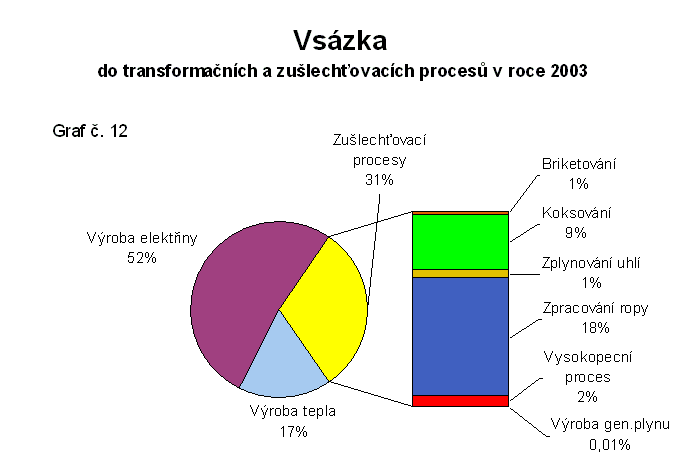 Vsázka
do transformačních a zušlechťovacích procesů v roce 2003

Graf č. 12

Zušlechťovací procesy 31%

Výroba elektřiny 52%

Výroba tepla 17%

Briketování 1%

Koksování 9%

Zplynování uhlí 1%

Zpracování ropy 18%

Vysokopecní proces 2%

Výroba gen.plynu 0,01%